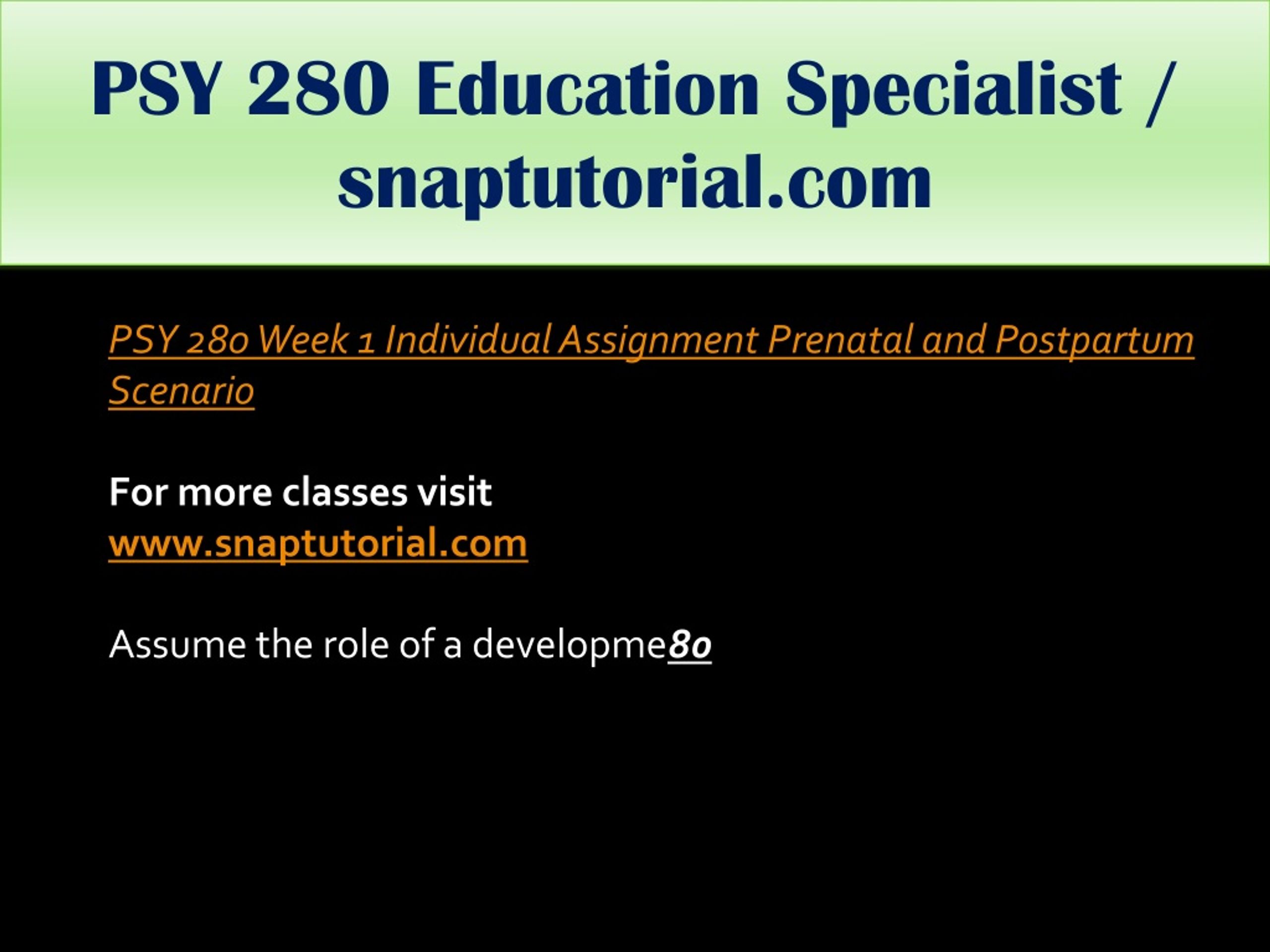 PSY 280 Education Specialist / snaptutorial.com

PSY 280 Week 1 Individual Assignment Prenatal and Postpartum Scenario

For more classes visit
www.snaptutorial.com

Assume the role of a developme80